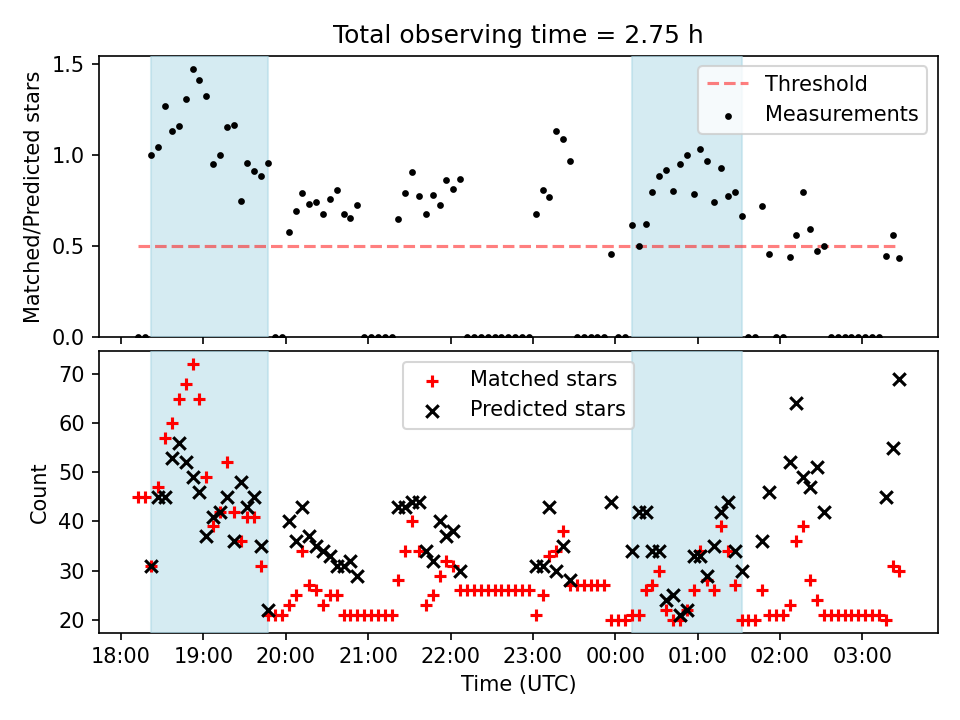 Total observing time = 2.75 h

Matched/Predicted stars

1.5
1.0
0.5
0.0

Threshold
Measurements

Count

70
60
50
40
30
20

Matched stars
Predicted stars

18:00
19:00
20:00
21:00
22:00
23:00
00:00
01:00
02:00
03:00

Time (UTC)